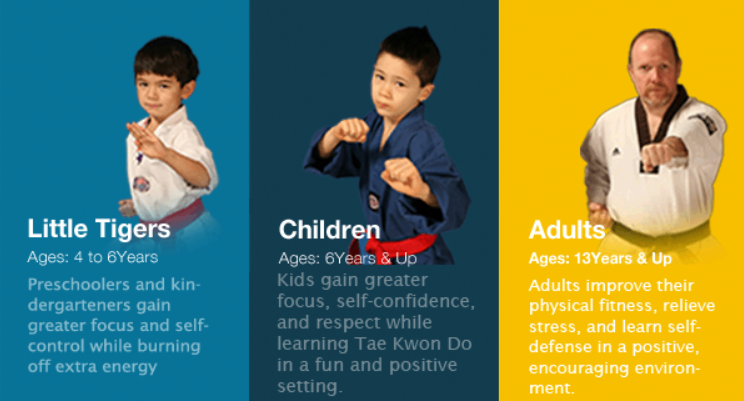 Little Tigers

Ages: 4 to 6Years

Preschoolers and kindergarteners gain greater focus and self-control while burning off extra energy

Children

Ages: 6Years & Up

Kids gain greater focus, self-confidence, and respect while learning Tae Kwon Do in a fun and positive setting.

Adults

Ages: 13Years & Up

Adults improve their physical fitness, relieve stress, and learn self-defense in a positive, encouraging environment.